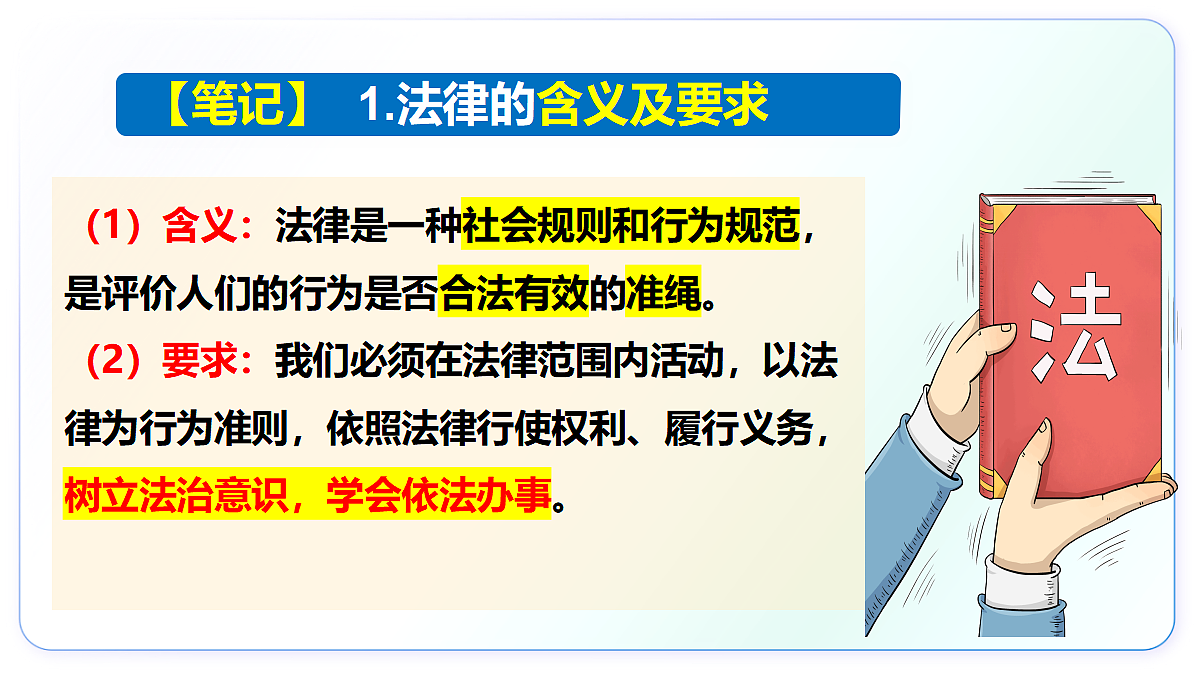 【笔记】 1.法律的含义及要求

（1）含义：法律是一种社会规则和行为规范，是评价人们的行为是否合法有效的准绳。

（2）要求：我们必须在法律范围内活动，以法律为行为准则，依照法律行使权利、履行义务，树立法治意识，学会依法办事。

法